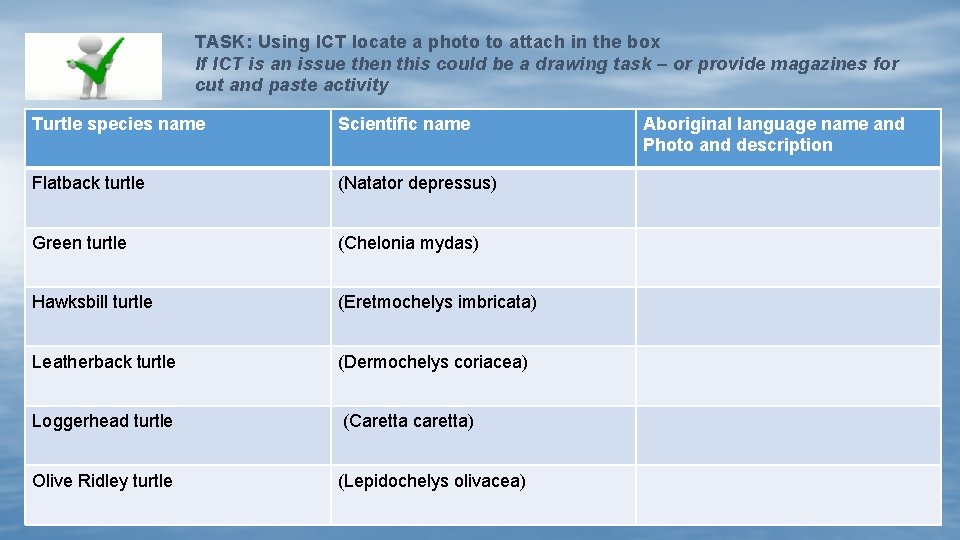 TASK: Using ICT locate a photo to attach in the box
If ICT is an issue then this could be a drawing task – or provide magazines for cut and paste activity

| Turtle species name | Scientific name | Aboriginal language name and Photo and description |
|---|---|---|
| Flatback turtle | (Natator depressus) | |
| Green turtle | (Chelonia mydas) | |
| Hawksbill turtle | (Eretmochelys imbricata) | |
| Leatherback turtle | (Dermochelys coriacea) | |
| Loggerhead turtle | (Caretta caretta) | |
| Olive Ridley turtle | (Lepidochelys olivacea) | |